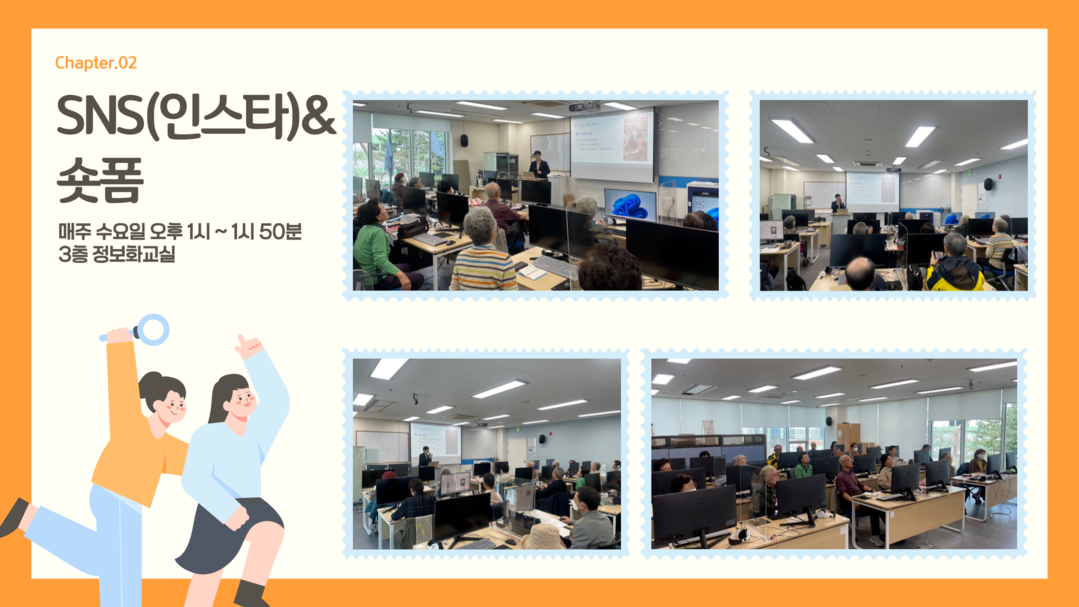 Chapter.02

SNS(인스타)&
숏폼

매주 수요일 오후 1시 ~ 1시 50분
3층 정보화교실